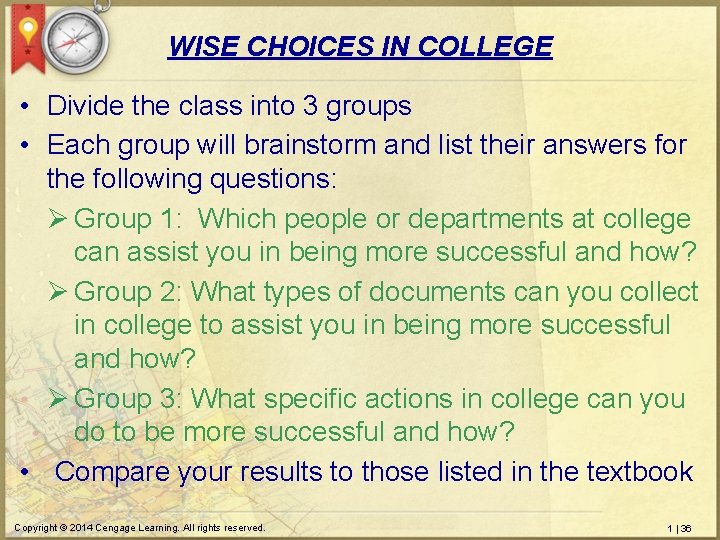 WISE CHOICES IN COLLEGE

• Divide the class into 3 groups
• Each group will brainstorm and list their answers for the following questions:
➢ Group 1: Which people or departments at college can assist you in being more successful and how?
➢ Group 2: What types of documents can you collect in college to assist you in being more successful and how?
➢ Group 3: What specific actions in college can you do to be more successful and how?
• Compare your results to those listed in the textbook

Copyright © 2014 Cengage Learning. All rights reserved.

1 | 36